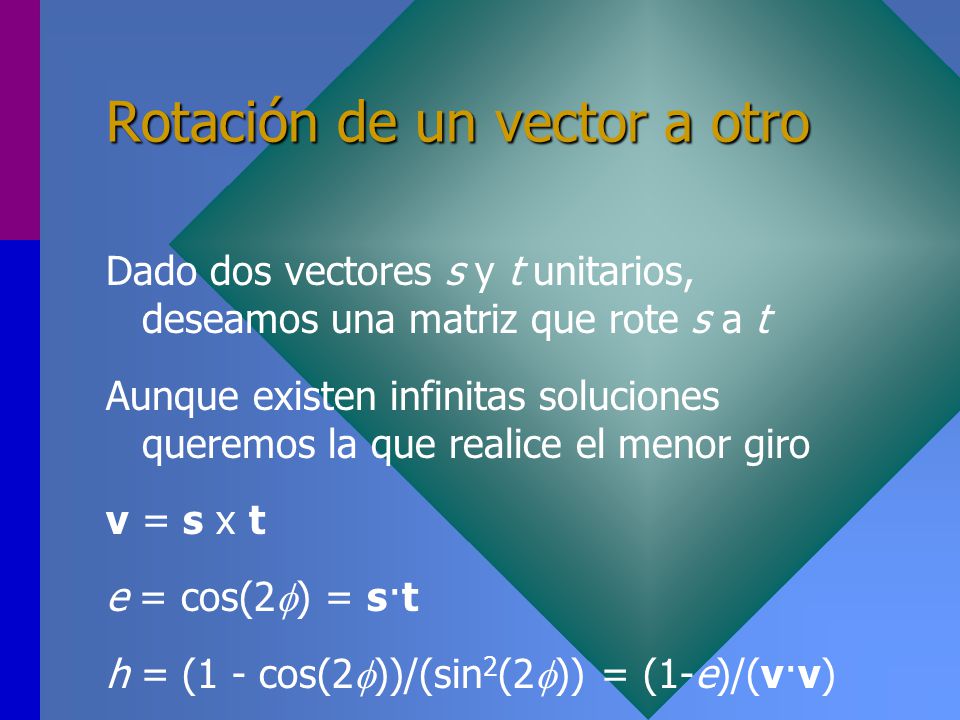 Rotación de un vector a otro

Dado dos vectores $s$ y $t$ unitarios, deseamos una matriz que rote $s$ a $t$

Aunque existen infinitas soluciones queremos la que realice el menor giro

$\mathbf{v} = \mathbf{s} \times \mathbf{t}$

$e = \cos(2\phi) = \mathbf{s} \cdot \mathbf{t}$

$h = (1 - \cos(2\phi))/(\sin^2(2\phi)) = (1-e)/(\mathbf{v} \cdot \mathbf{v})$